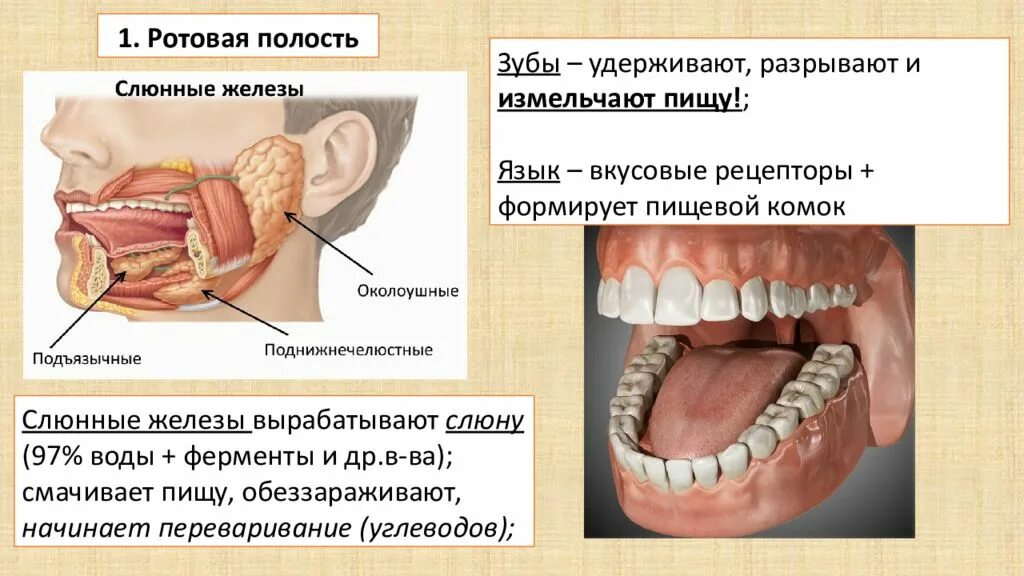 1. Ротовая полость

Слюнные железы

Околоушные

Подъязычные

Поднижнечелюстные

Зубы – удерживают, разрывают и измельчают пищу!;

Язык – вкусовые рецепторы + формирует пищевой комок

Слюнные железы вырабатывают слюну (97% воды + ферменты и др.в-ва); смачивает пищу, обеззараживают, начинает переваривание (углеводов);